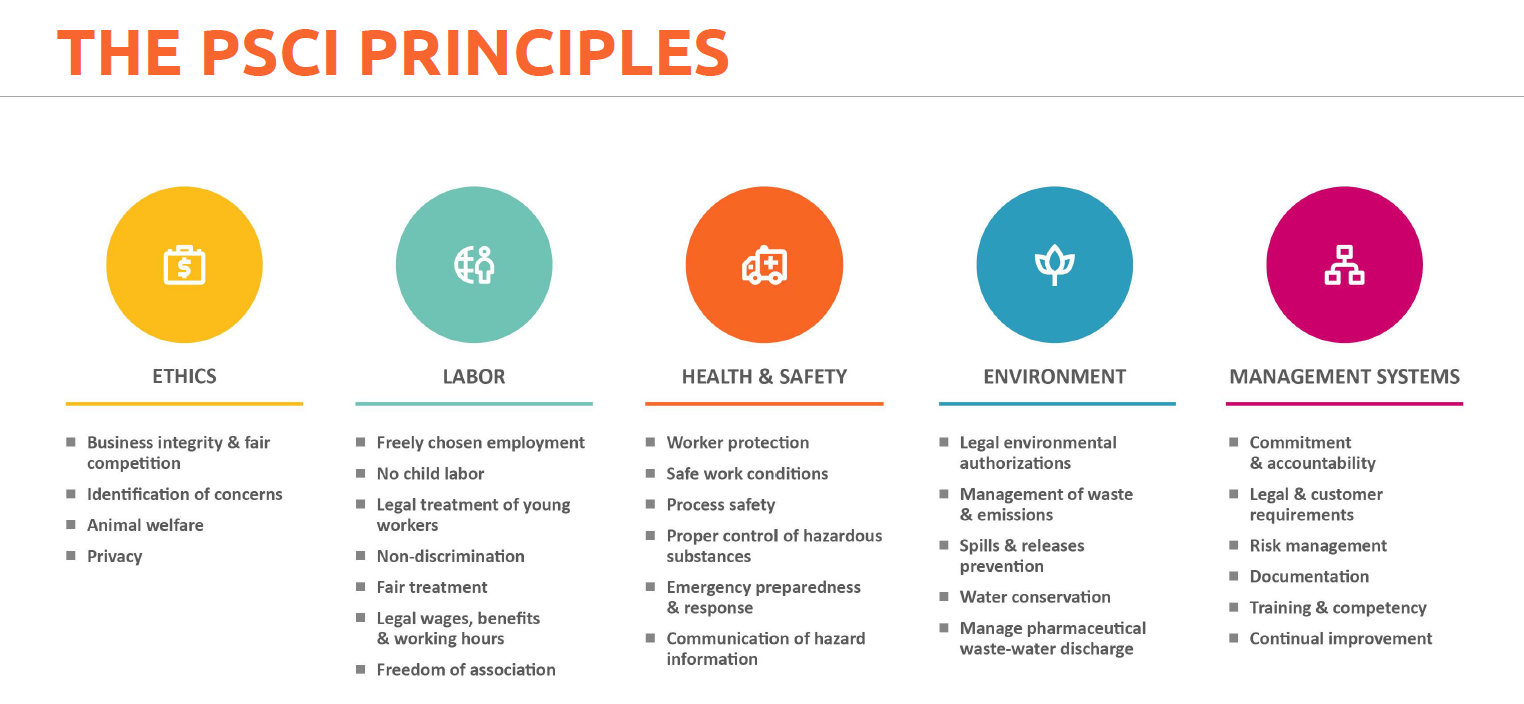 THE PSCI PRINCIPLES

ETHICS

- Business integrity & fair competition
- Identification of concerns
- Animal welfare
- Privacy

LABOR

- Freely chosen employment
- No child labor
- Legal treatment of young workers
- Non-discrimination
- Fair treatment
- Legal wages, benefits & working hours
- Freedom of association

HEALTH & SAFETY

- Worker protection
- Safe work conditions
- Process safety
- Proper control of hazardous substances
- Emergency preparedness & response
- Communication of hazard information

ENVIRONMENT

- Legal environmental authorizations
- Management of waste & emissions
- Spills & releases prevention
- Water conservation
- Manage pharmaceutical waste-water discharge

MANAGEMENT SYSTEMS

- Commitment & accountability
- Legal & customer requirements
- Risk management
- Documentation
- Training & competency
- Continual improvement